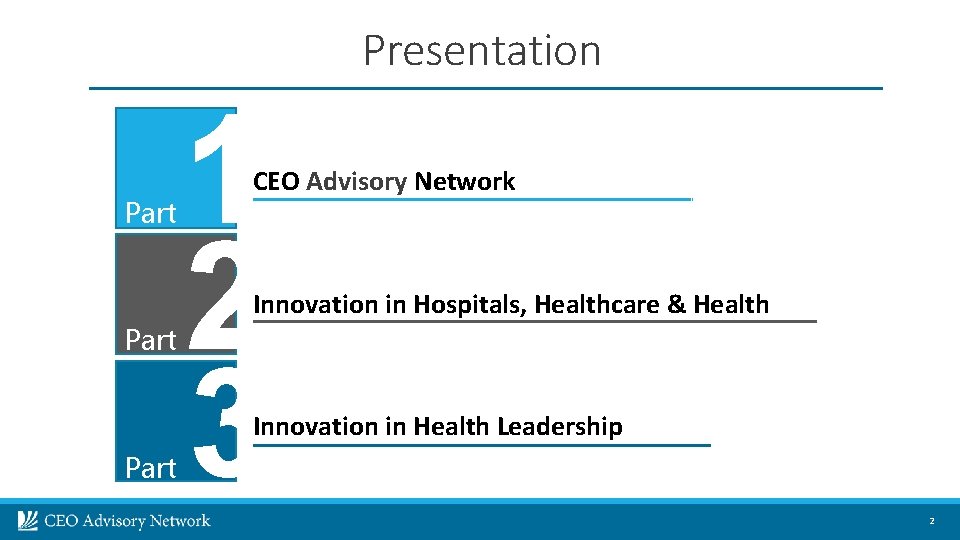 Presentation

Part 1

CEO Advisory Network

Part 2

Innovation in Hospitals, Healthcare & Health

Part 3

Innovation in Health Leadership

CEO Advisory Network

2